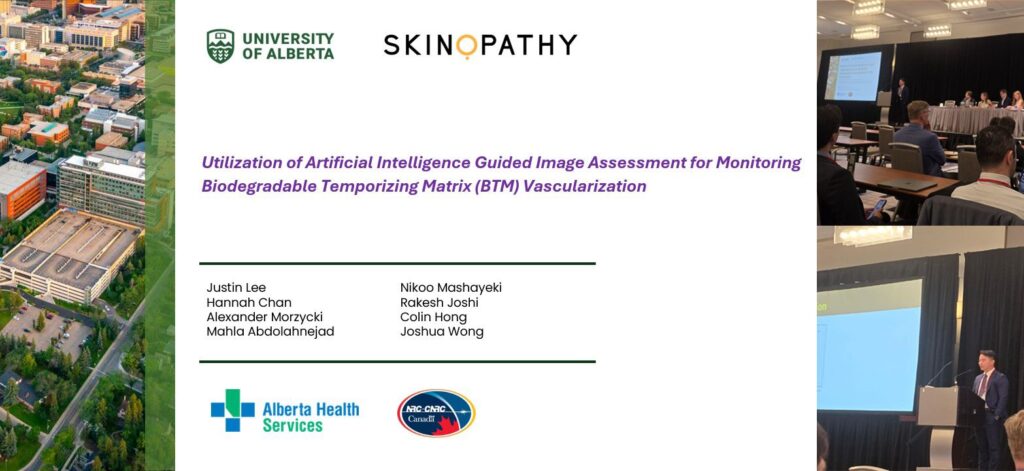 UNIVERSITY OF ALBERTA

SKINOPATHY

Utilization of Artificial Intelligence Guided Image Assessment for Monitoring Biodegradable Temporizing Matrix (BTM) Vascularization

Justin Lee
Hannah Chan
Alexander Morzycki
Mahla Abdolahnejad

Nikoo Mashayeki
Rakesh Joshi
Colin Hong
Joshua Wong

Alberta Health Services

NRC·CNRC
Canada